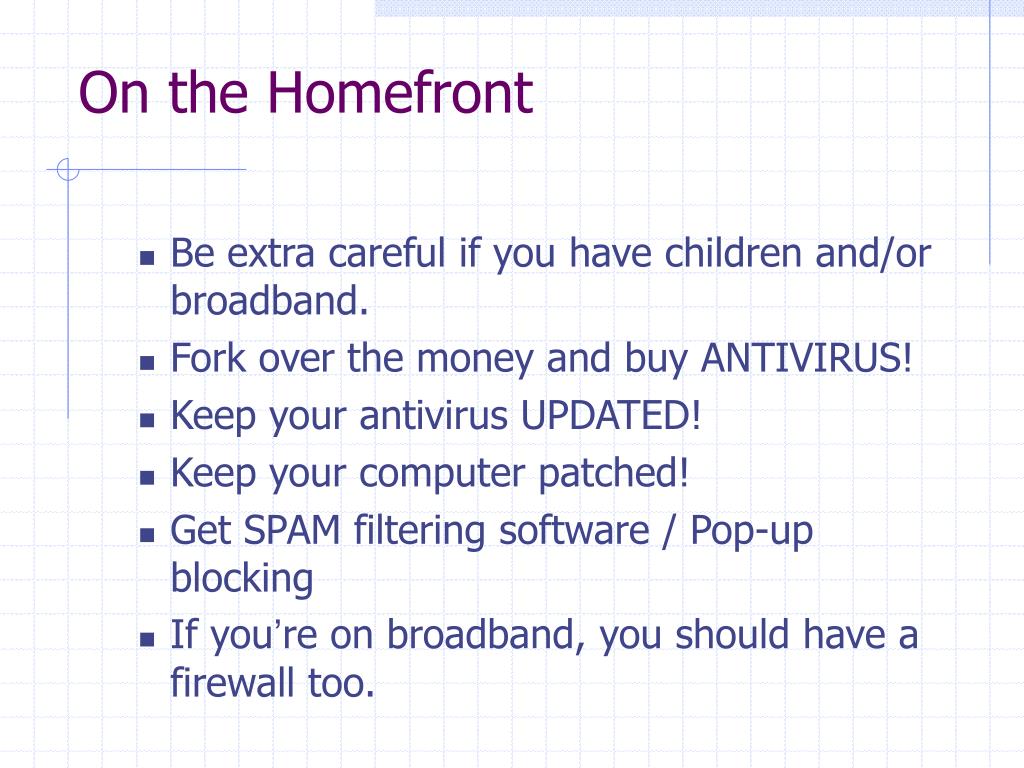 On the Homefront

- Be extra careful if you have children and/or broadband.
- Fork over the money and buy ANTIVIRUS!
- Keep your antivirus UPDATED!
- Keep your computer patched!
- Get SPAM filtering software / Pop-up blocking
- If you’re on broadband, you should have a firewall too.